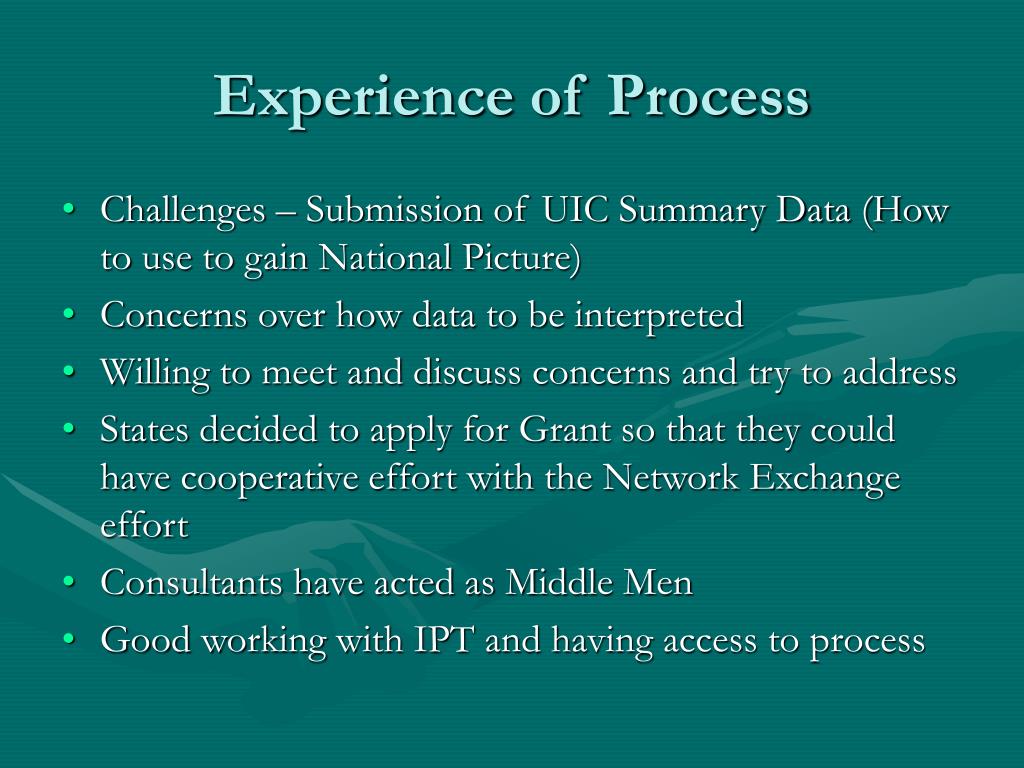 Experience of Process

• Challenges – Submission of UIC Summary Data (How to use to gain National Picture)
• Concerns over how data to be interpreted
• Willing to meet and discuss concerns and try to address
• States decided to apply for Grant so that they could have cooperative effort with the Network Exchange effort
• Consultants have acted as Middle Men
• Good working with IPT and having access to process